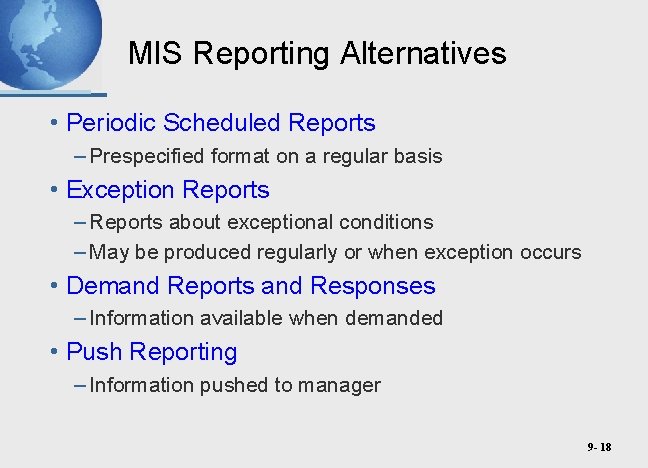 MIS Reporting Alternatives

• Periodic Scheduled Reports
– Prespecified format on a regular basis

• Exception Reports
– Reports about exceptional conditions
– May be produced regularly or when exception occurs

• Demand Reports and Responses
– Information available when demanded

• Push Reporting
– Information pushed to manager

9- 18